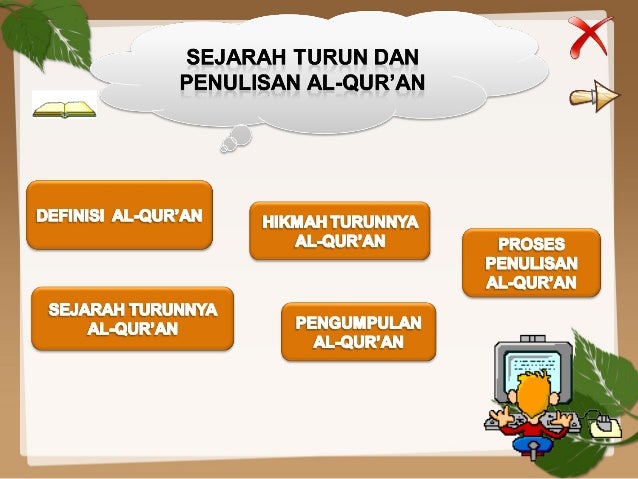 SEJARAH TURUN DAN PENULISAN AL-QUR'AN

DEFINISI AL-QUR'AN

HIKMAH TURUNNYA AL-QUR'AN

PROSES PENULISAN AL-QUR'AN

SEJARAH TURUNNYA AL-QUR'AN

PENGUMPULAN AL-QUR'AN